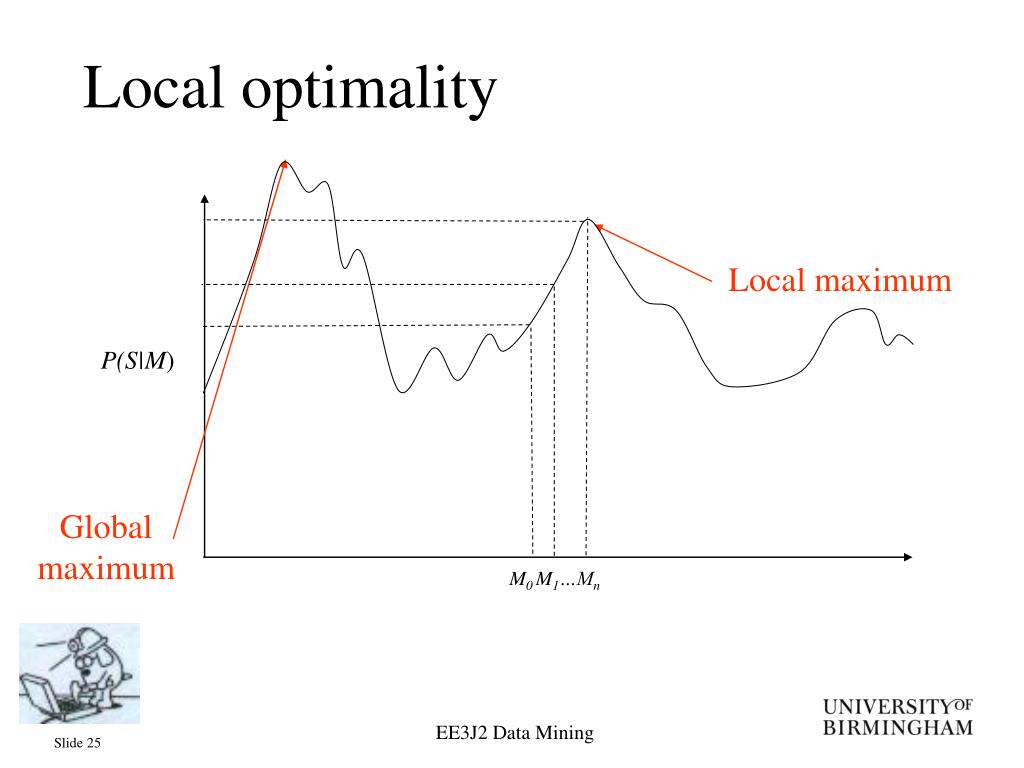 Local optimality

Local maximum

$P(S|M)$

Global maximum

$M_0 M_1 \ldots M_n$

Slide 25

EE3J2 Data Mining

UNIVERSITY OF BIRMINGHAM